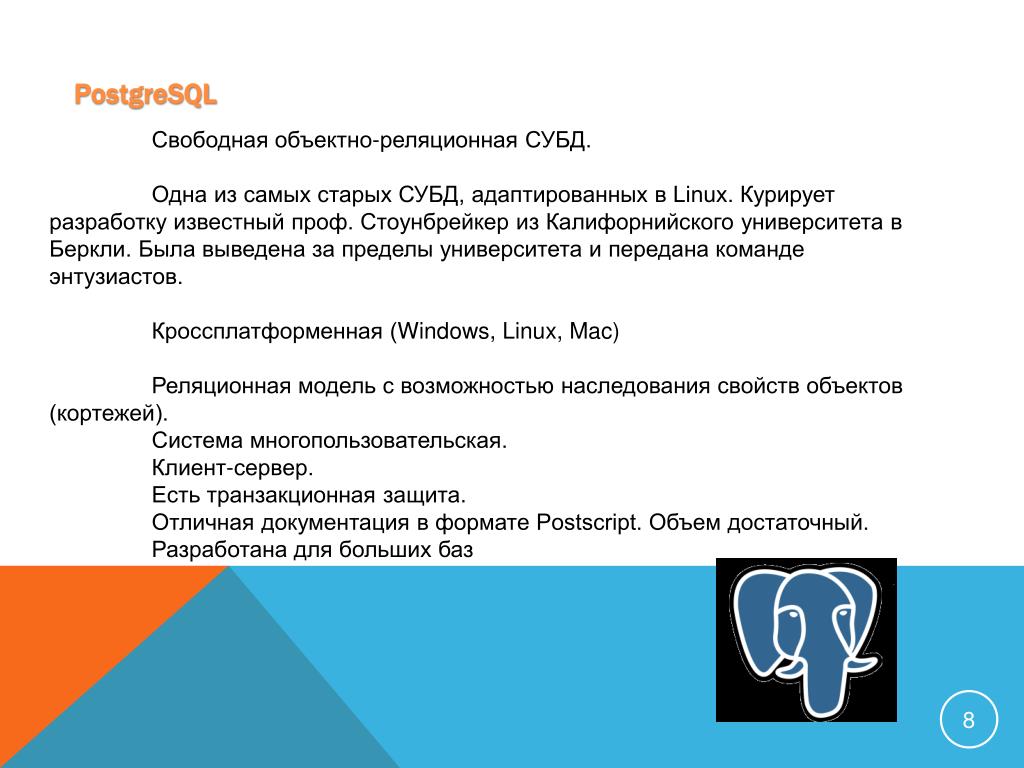 PostgreSQL

Свободная объектно-реляционная СУБД.

Одна из самых старых СУБД, адаптированных в Linux. Курирует разработку известный проф. Стоунбрейкер из Калифорнийского университета в Беркли. Была выведена за пределы университета и передана команде энтузиастов.

Кроссплатформенная (Windows, Linux, Mac)

Реляционная модель с возможностью наследования свойств объектов (кортежей).
Система многопользовательская.
Клиент-сервер.
Есть транзакционная защита.
Отличная документация в формате Postscript. Объем достаточный.
Разработана для больших баз

8